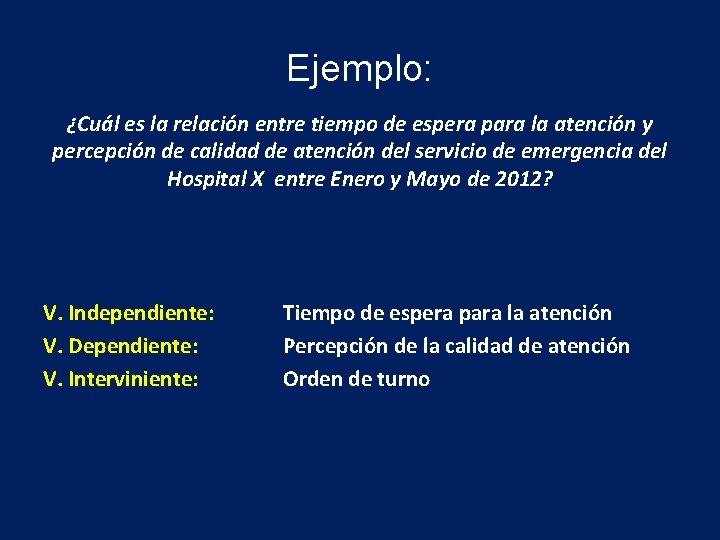 Ejemplo:

¿Cuál es la relación entre tiempo de espera para la atención y percepción de calidad de atención del servicio de emergencia del Hospital X entre Enero y Mayo de 2012?

V. Independiente: Tiempo de espera para la atención
V. Dependiente: Percepción de la calidad de atención
V. Interviniente: Orden de turno